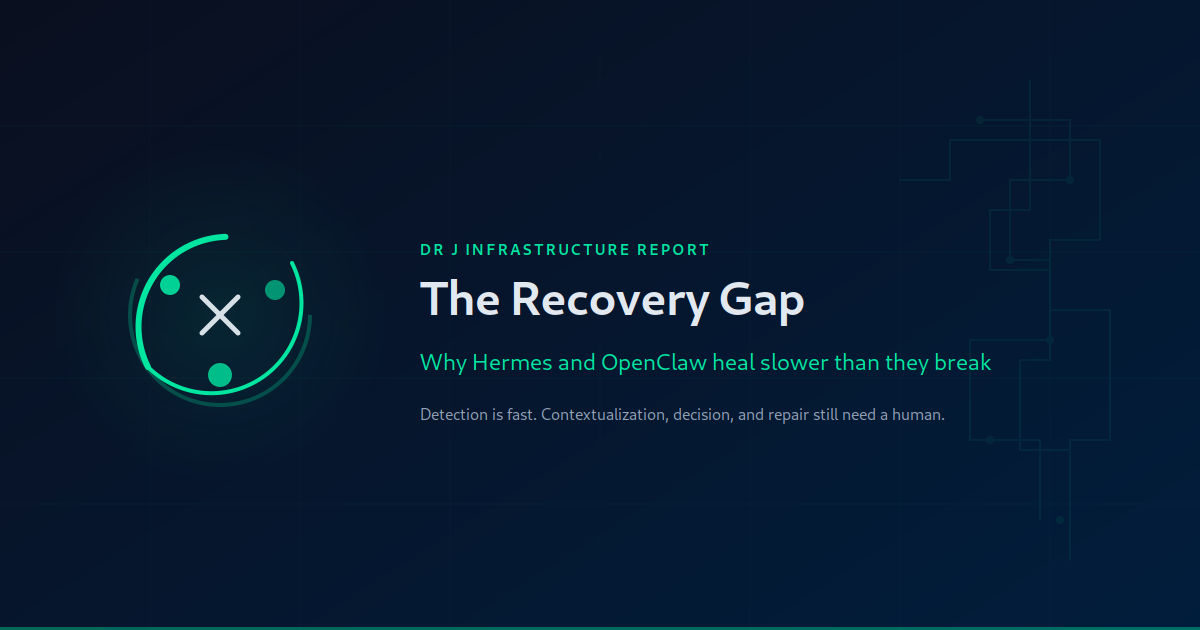 DR J INFRASTRUCTURE REPORT

The Recovery Gap

Why Hermes and OpenClaw heal slower than they break

Detection is fast. Contextualization, decision, and repair still need a human.